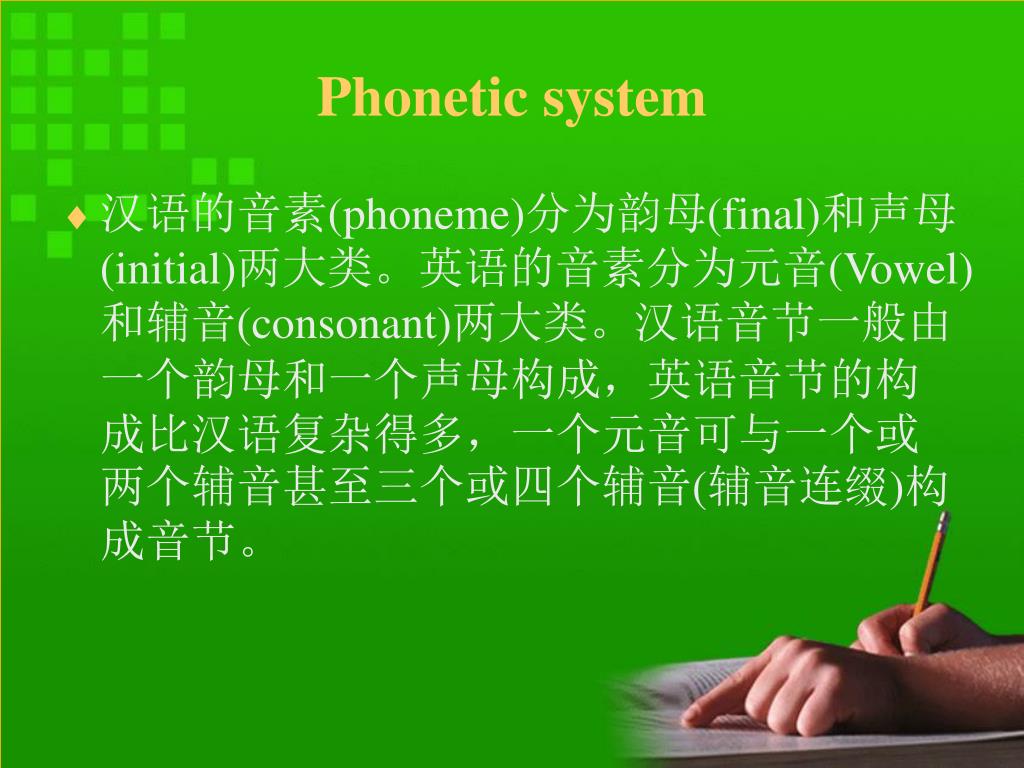 Phonetic system

♦ 汉语的音素(phoneme)分为韵母(final)和声母(initial)两大类。英语的音素分为元音(Vowel)和辅音(consonant)两大类。汉语音节一般由一个韵母和一个声母构成，英语音节的构成比汉语复杂得多，一个元音可与一个或两个辅音甚至三个或四个辅音(辅音连缀)构成音节。